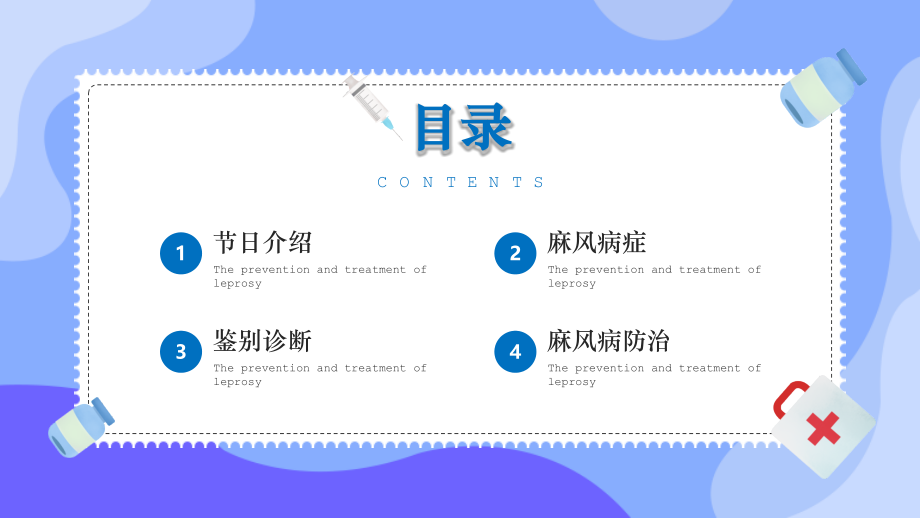 目录

CONTENTS

1
节日介绍
The prevention and treatment of leprosy

2
麻风病症
The prevention and treatment of leprosy

3
鉴别诊断
The prevention and treatment of leprosy

4
麻风病防治
The prevention and treatment of leprosy